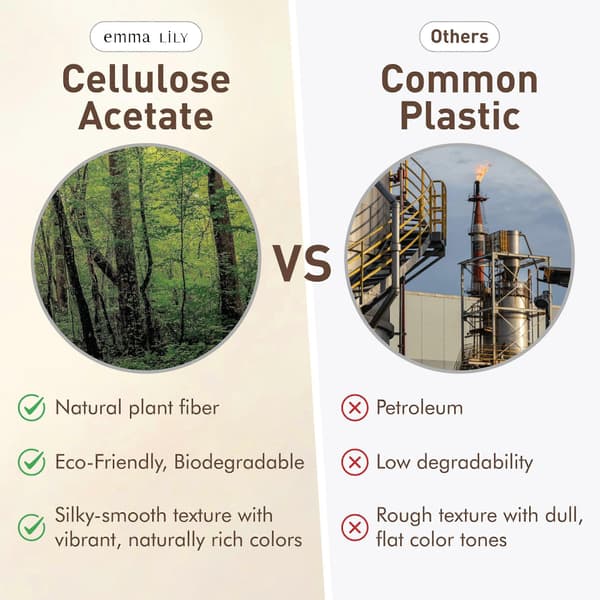 emma LILY

Cellulose Acetate

Natural plant fiber

Eco-Friendly, Biodegradable

Silky-smooth texture with vibrant, naturally rich colors

VS

Others

Common Plastic

Petroleum

Low degradability

Rough texture with dull, flat color tones